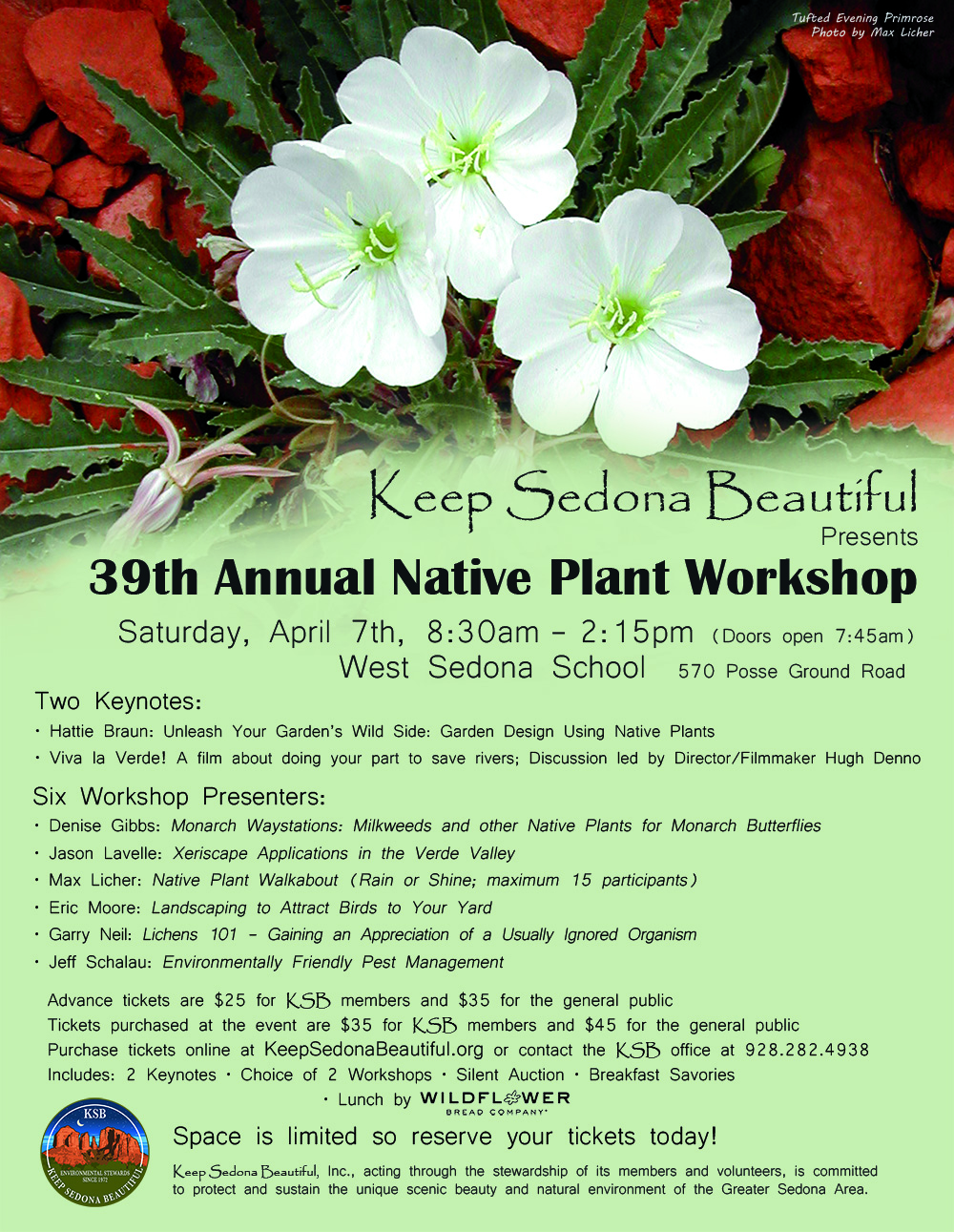 Tufted Evening Primrose
Photo by Max Licher

Keep Sedona Beautiful
Presents
39th Annual Native Plant Workshop
Saturday, April 7th, 8:30am – 2:15pm (Doors open 7:45am)
West Sedona School 570 Posse Ground Road

Two Keynotes:
• Hattie Braun: Unleash Your Garden's Wild Side: Garden Design Using Native Plants
• Viva la Verde! A film about doing your part to save rivers; Discussion led by Director/Filmmaker Hugh Denno

Six Workshop Presenters:
• Denise Gibbs: Monarch Waystations: Milkweeds and other Native Plants for Monarch Butterflies
• Jason Lavelle: Xeriscape Applications in the Verde Valley
• Max Licher: Native Plant Walkabout (Rain or Shine; maximum 15 participants)
• Eric Moore: Landscaping to Attract Birds to Your Yard
• Garry Neil: Lichens 101 – Gaining an Appreciation of a Usually Ignored Organism
• Jeff Schalau: Environmentally Friendly Pest Management

Advance tickets are $25 for KSB members and $35 for the general public
Tickets purchased at the event are $35 for KSB members and $45 for the general public
Purchase tickets online at KeepSedonaBeautiful.org or contact the KSB office at 928.282.4938
Includes: 2 Keynotes • Choice of 2 Workshops • Silent Auction • Breakfast Savories
• Lunch by WILDFLOWER BREAD COMPANY

KSB
ENVIRONMENTAL STEWARDS SINCE 1972
KEEP SEDONA BEAUTIFUL

Space is limited so reserve your tickets today!

Keep Sedona Beautiful, Inc., acting through the stewardship of its members and volunteers, is committed to protect and sustain the unique scenic beauty and natural environment of the Greater Sedona Area.